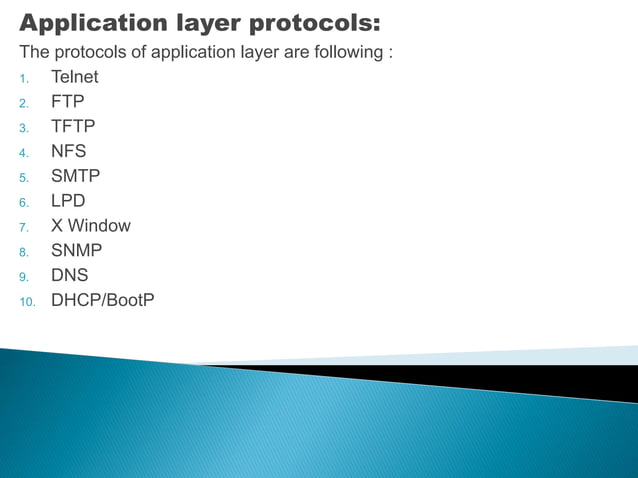 Application layer protocols:

The protocols of application layer are following :

1. Telnet
2. FTP
3. TFTP
4. NFS
5. SMTP
6. LPD
7. X Window
8. SNMP
9. DNS
10. DHCP/BootP